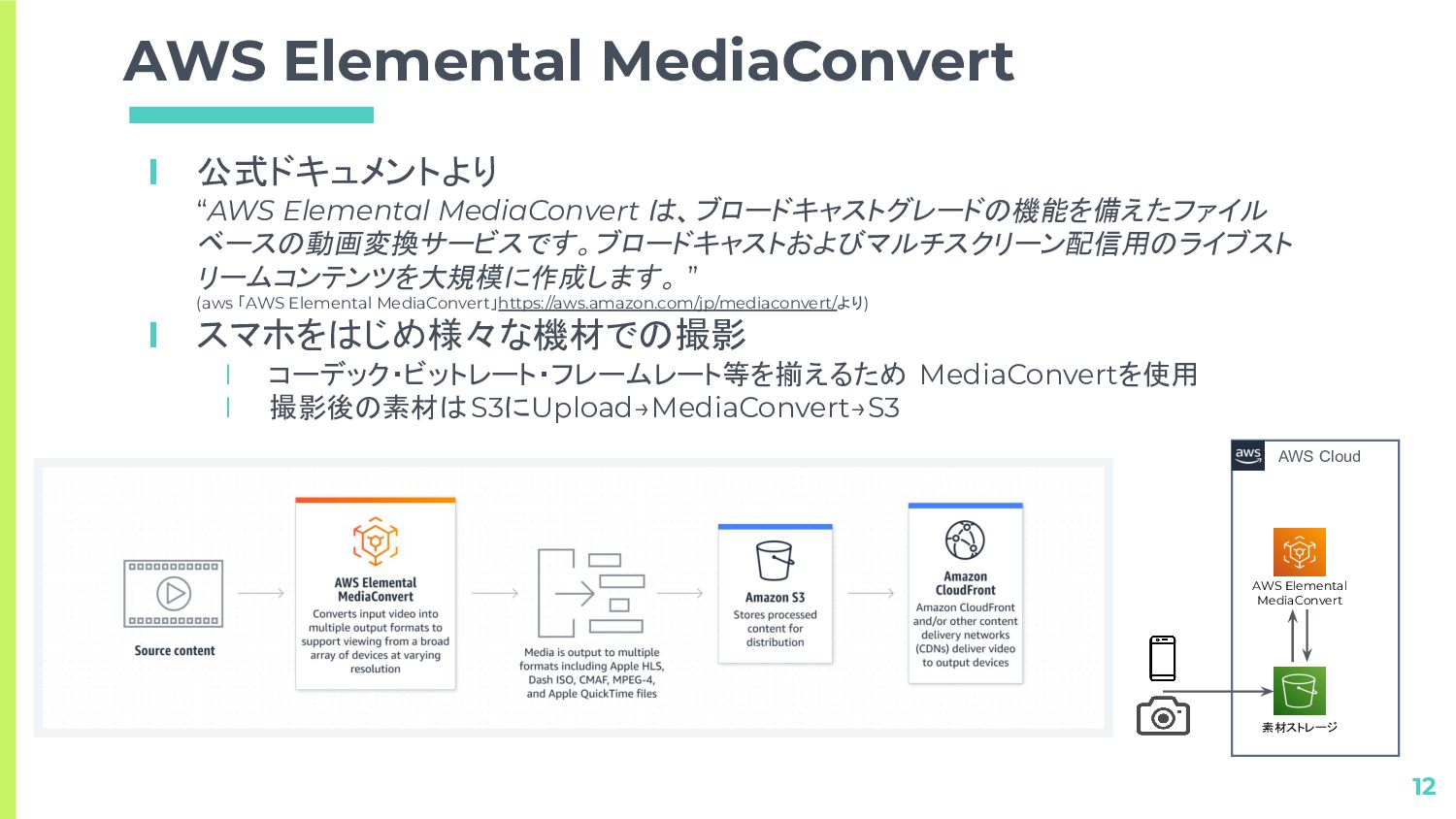 AWS Elemental MediaConvert

公式ドキュメントより

“AWS Elemental MediaConvert は、ブロードキャストグレードの機能を備えたファイルベースの動画変換サービスです。ブロードキャストおよびマルチスクリーン配信用のライブストリームコンテンツを大規模に作成します。”

(aws「AWS Elemental MediaConvert」https://aws.amazon.com/jp/mediaconvert/より)

スマホをはじめ様々な機材での撮影

コーデック・ビットレート・フレームレート等を揃えるため MediaConvertを使用

撮影後の素材はS3にUpload→MediaConvert→S3

Source content

AWS Elemental MediaConvert

Converts input video into multiple output formats to support viewing from a broad array of devices at varying resolution

Media is output to multiple formats including Apple HLS, Dash ISO, CMAF, MPEG-4, and Apple QuickTime files

Amazon S3

Stores processed content for distribution

Amazon CloudFront

Amazon CloudFront and/or other content delivery networks (CDNs) deliver video to output devices

aws

AWS Cloud

AWS Elemental MediaConvert

素材ストレージ

12